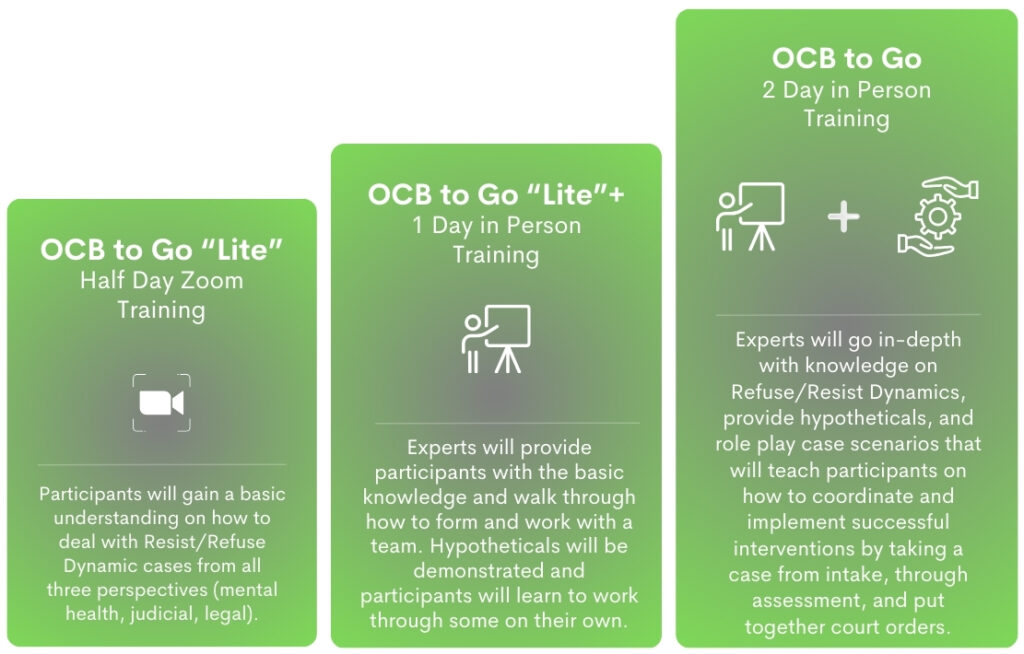 OCB to Go "Lite"
Half Day Zoom Training

Participants will gain a basic understanding on how to deal with Resist/Refuse Dynamic cases from all three perspectives (mental health, judicial, legal).

OCB to Go "Lite"+
1 Day in Person Training

Experts will provide participants with the basic knowledge and walk through how to form and work with a team. Hypotheticals will be demonstrated and participants will learn to work through some on their own.

OCB to Go
2 Day in Person Training

+

Experts will go in-depth with knowledge on Refuse/Resist Dynamics, provide hypotheticals, and role play case scenarios that will teach participants on how to coordinate and implement successful interventions by taking a case from intake, through assessment, and put together court orders.